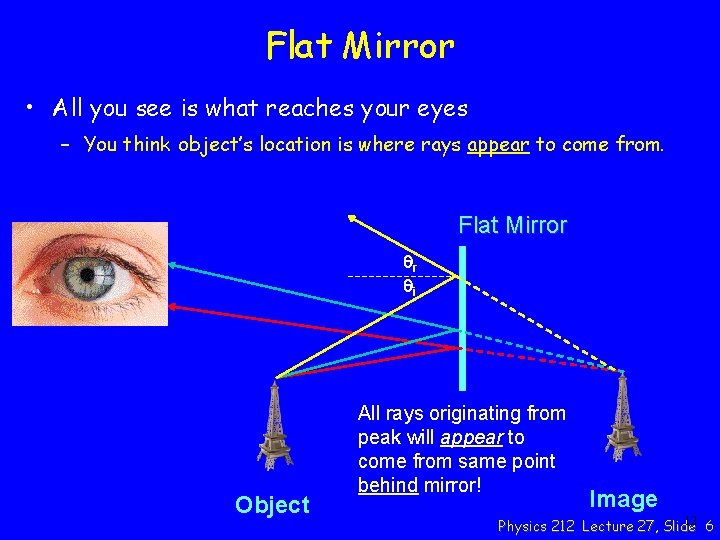 Flat Mirror

• All you see is what reaches your eyes

– You think object's location is where rays appear to come from.

Flat Mirror

$\theta_r$

$\theta_i$

All rays originating from peak will appear to come from same point behind mirror!

Object

Image

Physics 212 Lecture 27, Slide 6